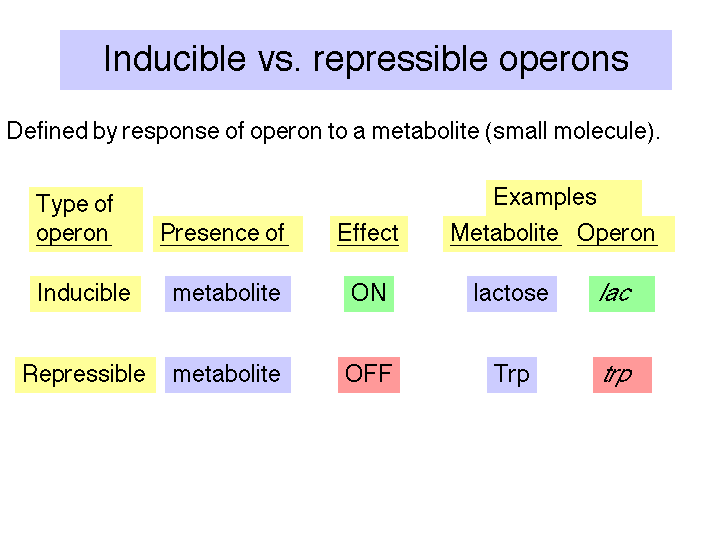 Inducible vs. repressible operons

Defined by response of operon to a metabolite (small molecule).

| Type of operon | Presence of | Effect | Examples: Metabolite | Examples: Operon |
|---|---|---|---|---|
| Inducible | metabolite | ON | lactose | lac |
| Repressible | metabolite | OFF | Trp | trp |